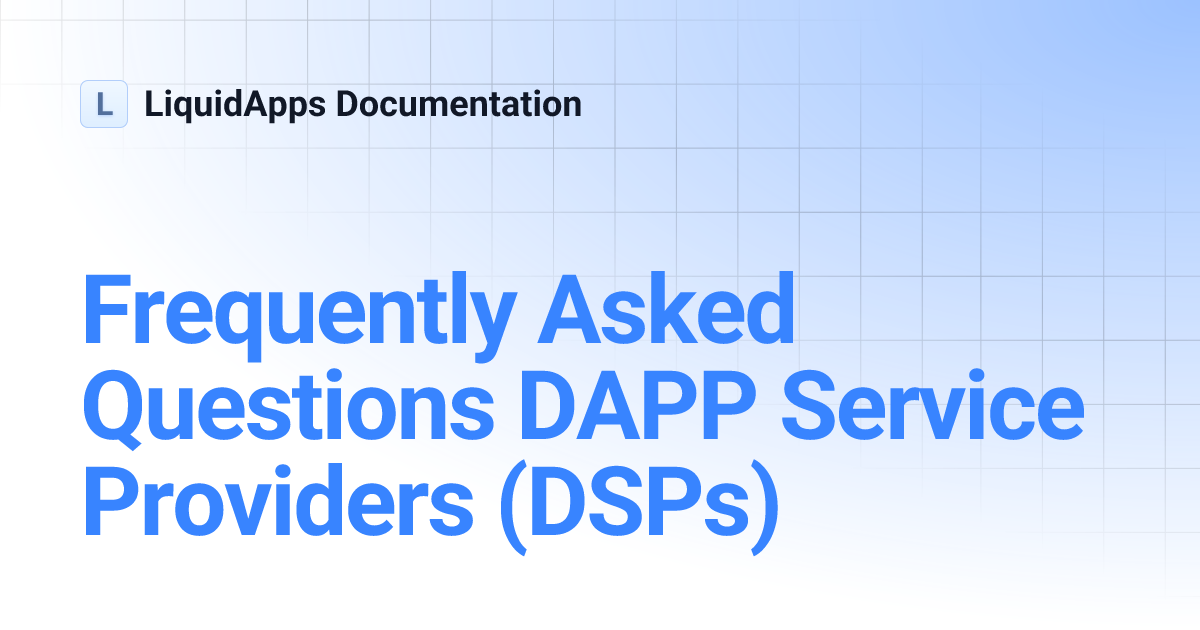 L LiquidApps Documentation

Frequently Asked Questions DAPP Service Providers (DSPs)